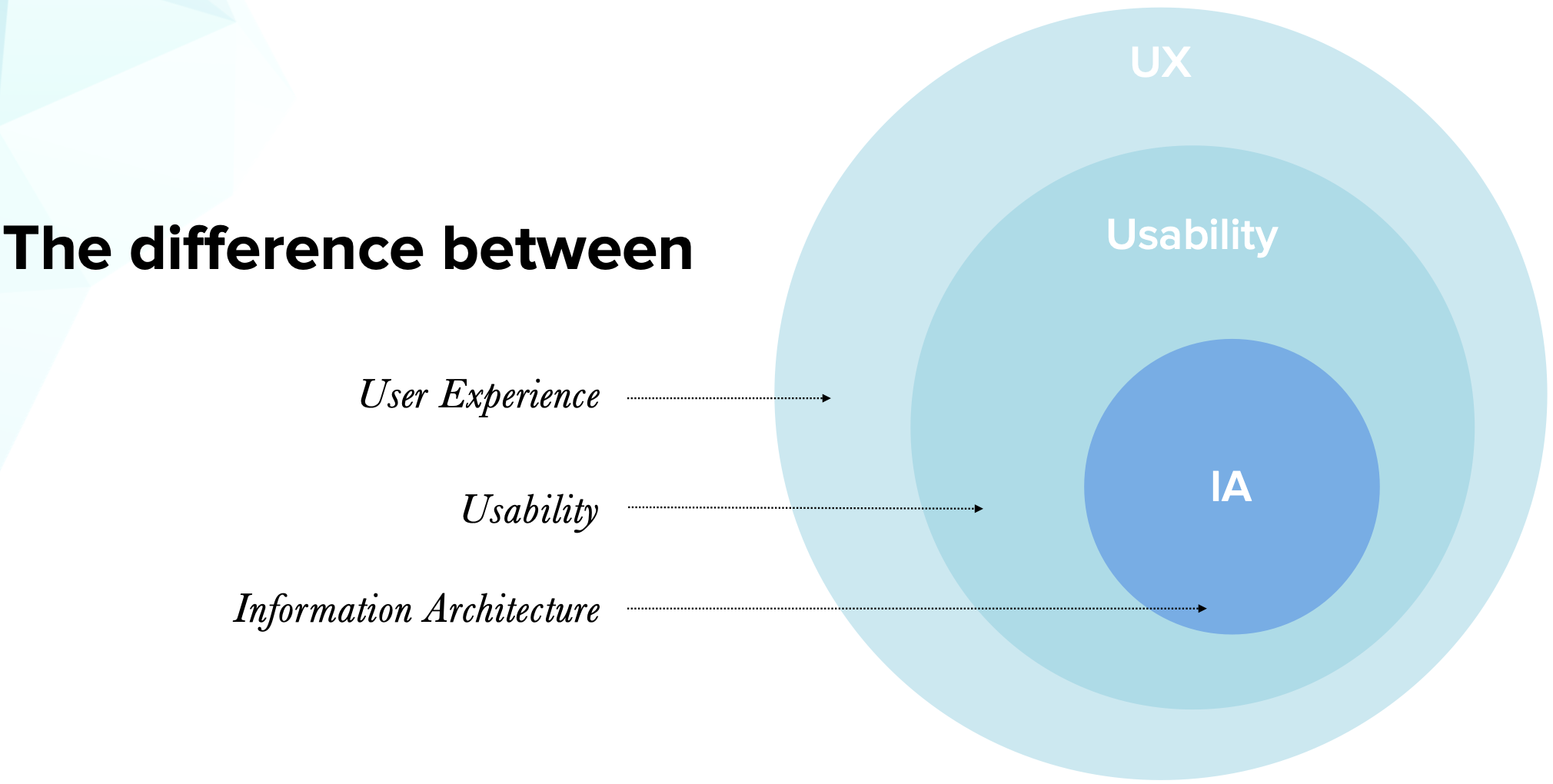 The difference between

User Experience

Usability

Information Architecture

UX

Usability

IA